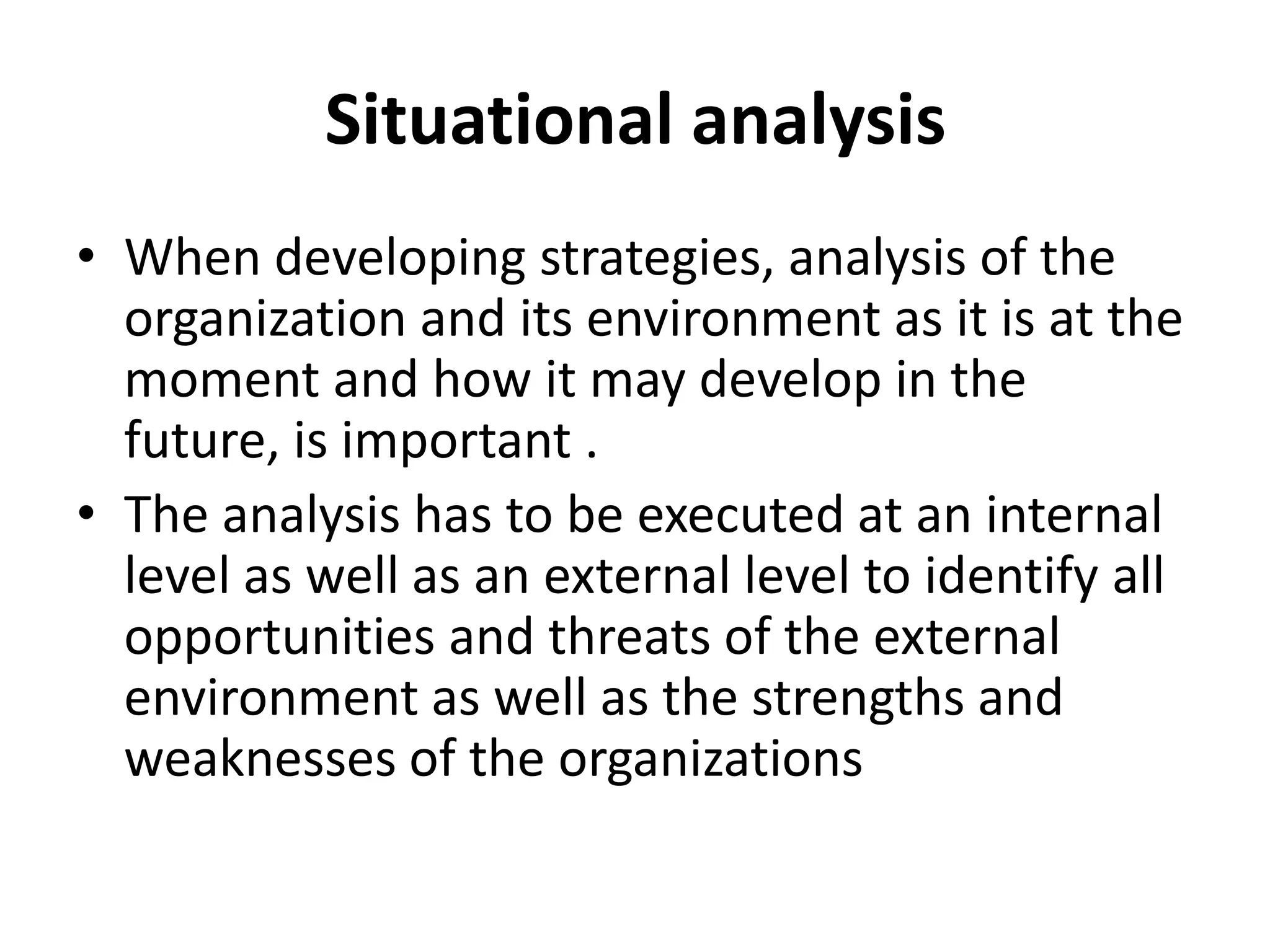 Situational analysis

• When developing strategies, analysis of the organization and its environment as it is at the moment and how it may develop in the future, is important .

• The analysis has to be executed at an internal level as well as an external level to identify all opportunities and threats of the external environment as well as the strengths and weaknesses of the organizations